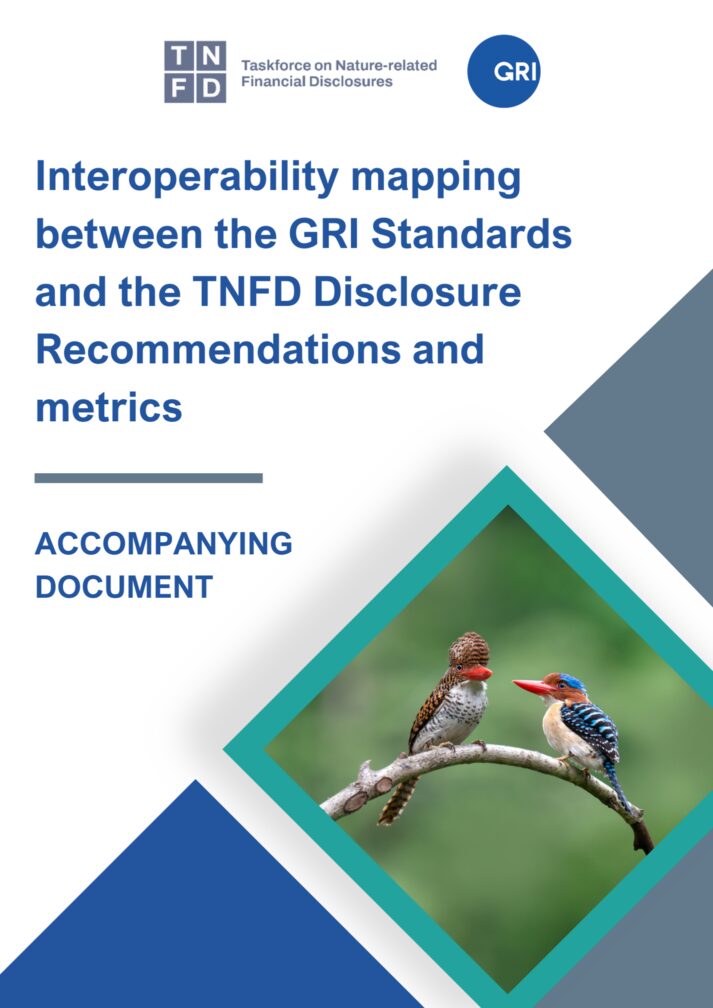 T N
F D
Taskforce on Nature-related Financial Disclosures

GRI

Interoperability mapping between the GRI Standards and the TNFD Disclosure Recommendations and metrics

ACCOMPANYING DOCUMENT